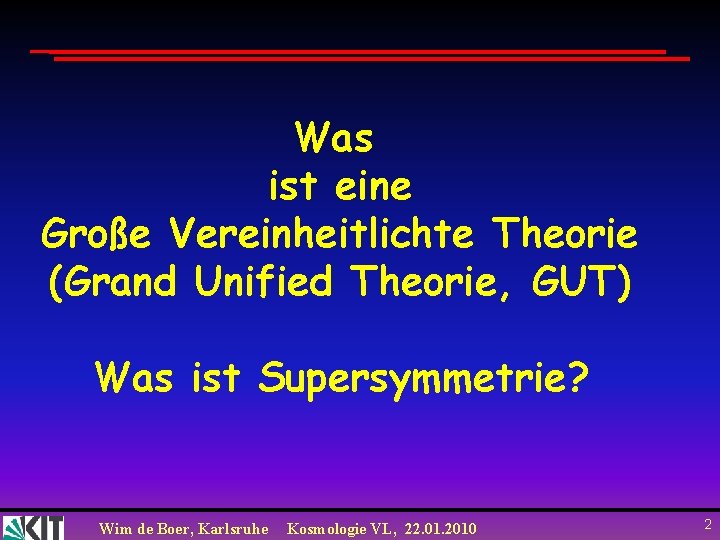 Was
ist eine
Große Vereinheitlichte Theorie
(Grand Unified Theorie, GUT)

Was ist Supersymmetrie?

KIT

Wim de Boer, Karlsruhe Kosmologie VL, 22.01.2010

2